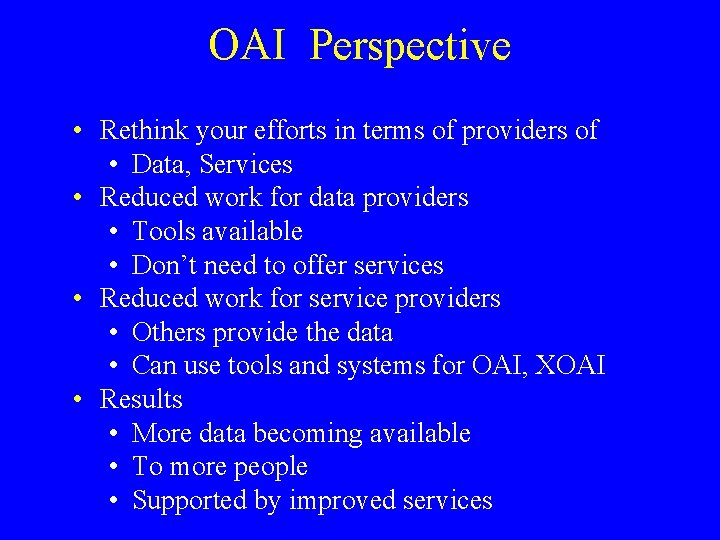 OAI Perspective

• Rethink your efforts in terms of providers of
• Data, Services
• Reduced work for data providers
• Tools available
• Don't need to offer services
• Reduced work for service providers
• Others provide the data
• Can use tools and systems for OAI, XOAI
• Results
• More data becoming available
• To more people
• Supported by improved services